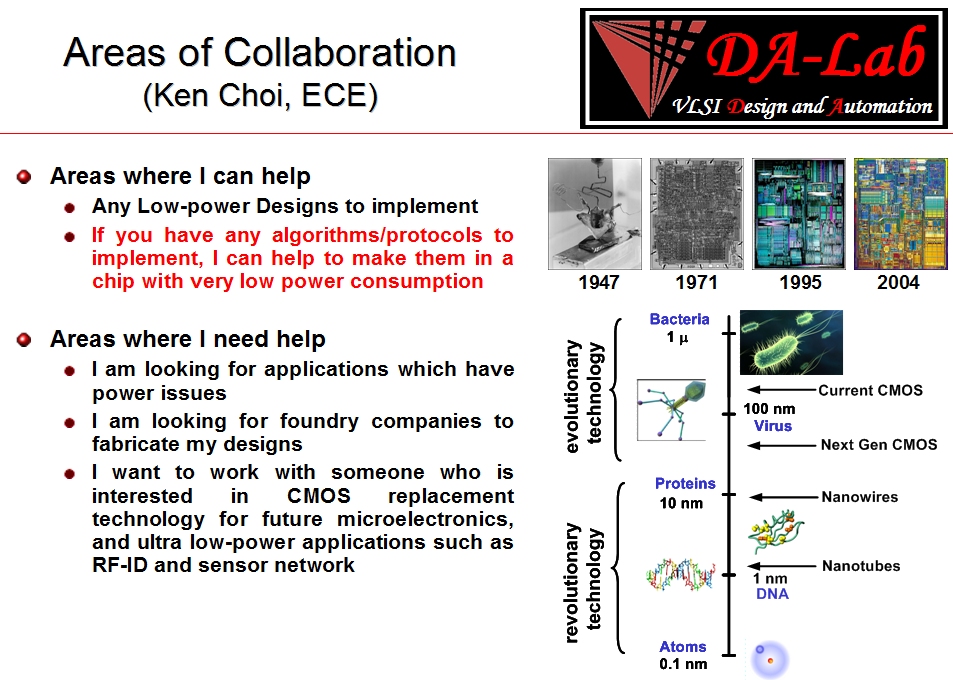 Areas of Collaboration
(Ken Choi, ECE)

DA-Lab
VLSI Design and Automation

Areas where I can help
Any Low-power Designs to implement
If you have any algorithms/protocols to implement, I can help to make them in a chip with very low power consumption

Areas where I need help
I am looking for applications which have power issues
I am looking for foundry companies to fabricate my designs
I want to work with someone who is interested in CMOS replacement technology for future microelectronics, and ultra low-power applications such as RF-ID and sensor network

1947
1971
1995
2004

evolutionary technology
revolutionary technology

Bacteria
1 $\mu$
Current CMOS
100 nm
Virus
Next Gen CMOS
Proteins
10 nm
Nanowires
Nanotubes
1 nm
DNA
Atoms
0.1 nm